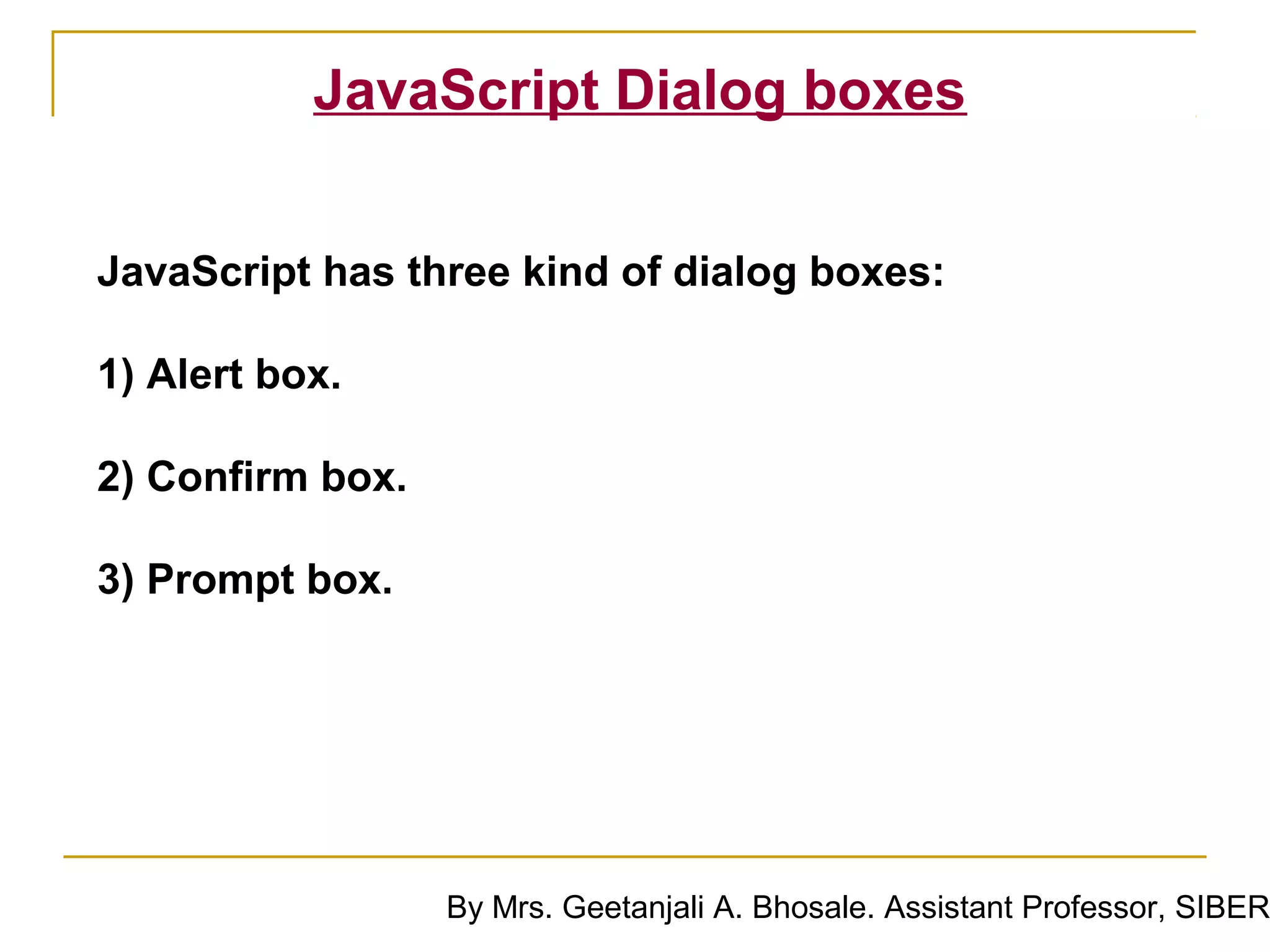 JavaScript Dialog boxes

JavaScript has three kind of dialog boxes:

1) Alert box.

2) Confirm box.

3) Prompt box.

By Mrs. Geetanjali A. Bhosale. Assistant Professor, SIBER